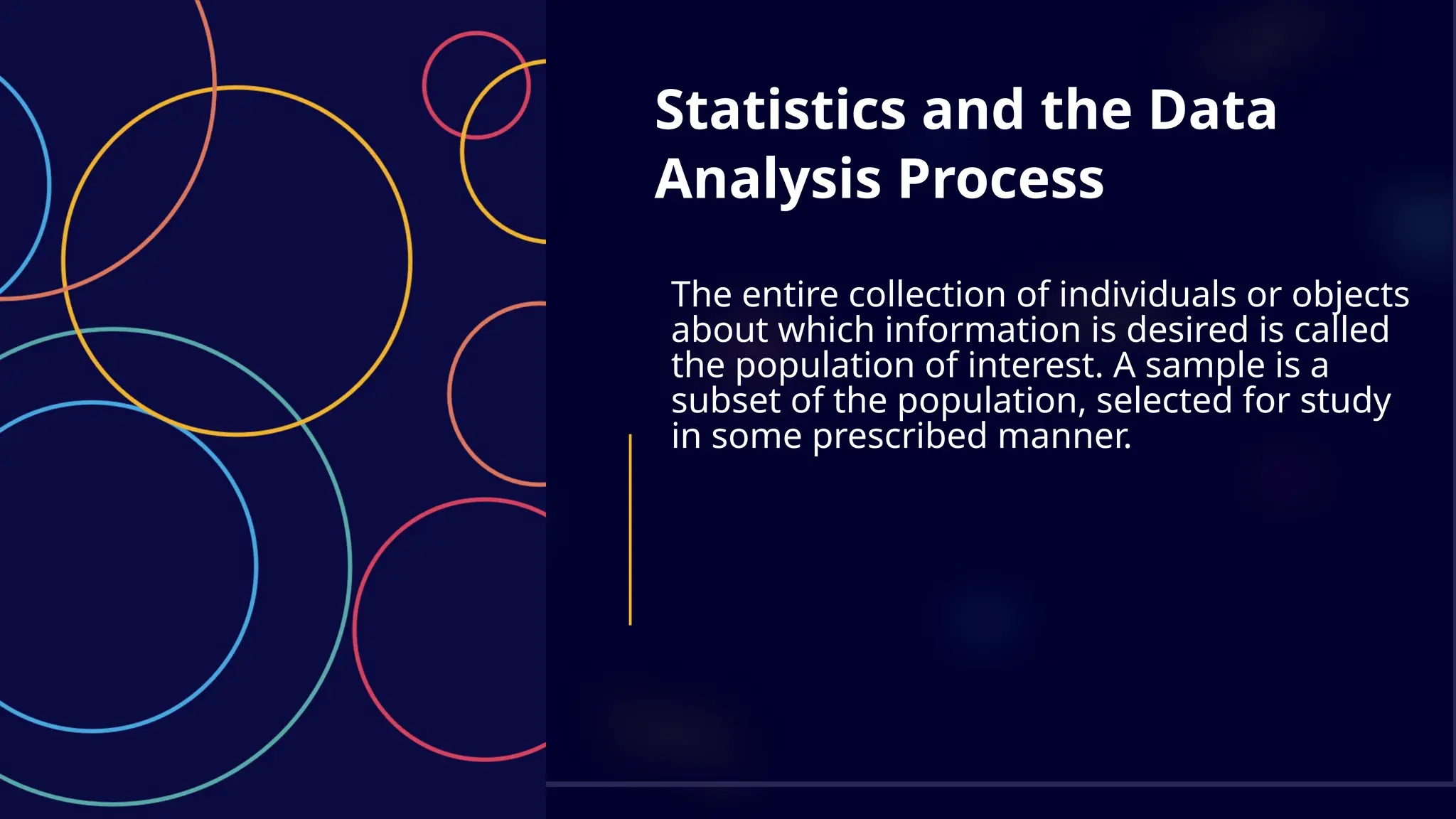 Statistics and the Data Analysis Process

The entire collection of individuals or objects about which information is desired is called the population of interest. A sample is a subset of the population, selected for study in some prescribed manner.